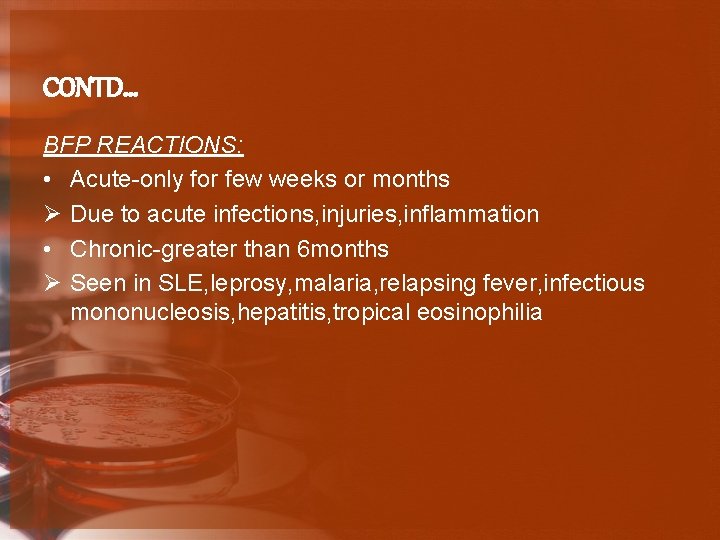 CONTD…

BFP REACTIONS:

• Acute-only for few weeks or months
➢ Due to acute infections,injuries,inflammation
• Chronic-greater than 6months
➢ Seen in SLE,leprosy,malaria,relapsing fever,infectious mononucleosis,hepatitis,tropical eosinophilia